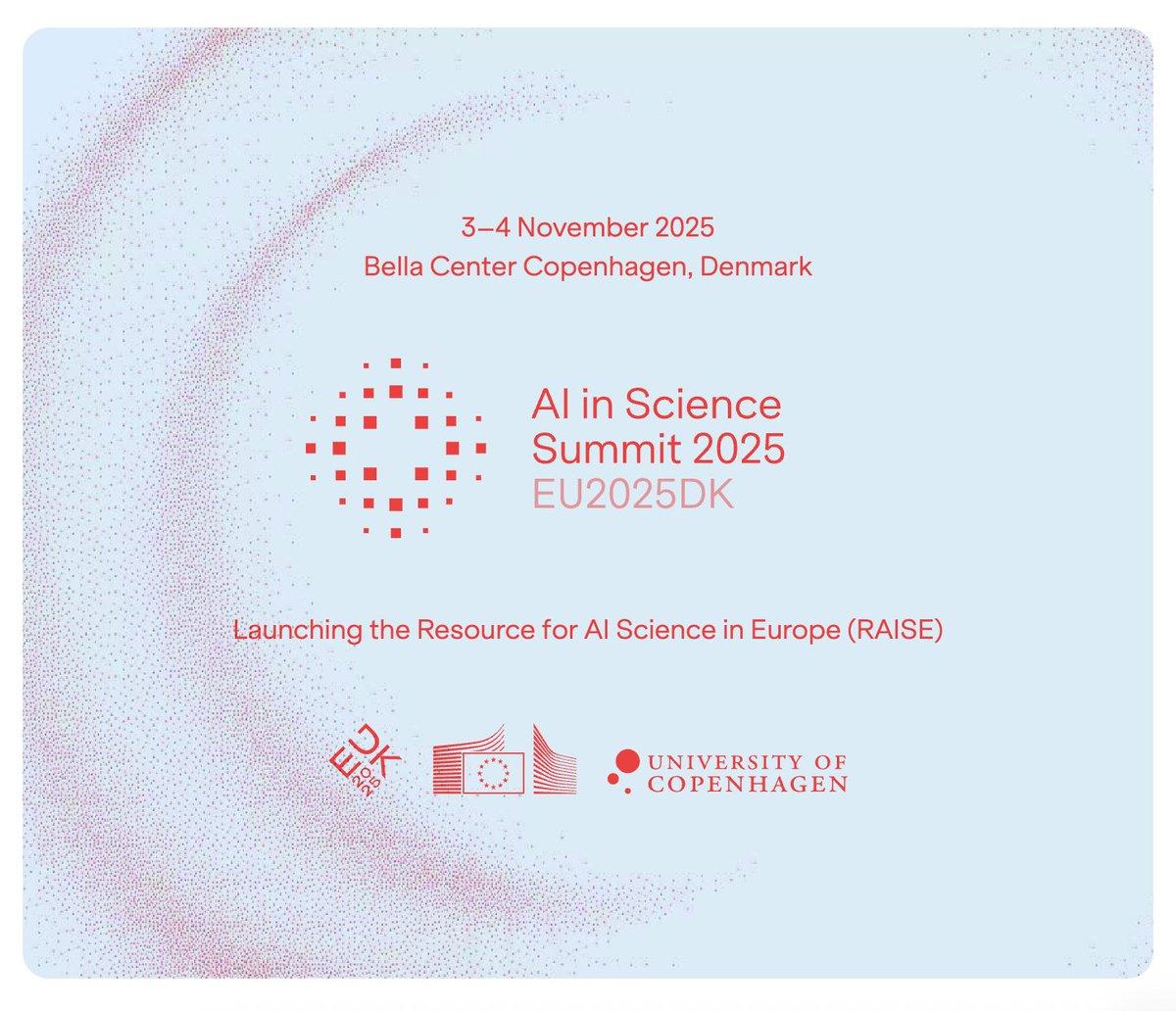 3–4 November 2025
Bella Center Copenhagen, Denmark

AI in Science
Summit 2025
EU2025DK

Launching the Resource for AI Science in Europe (RAISE)

EU DK 2025

UNIVERSITY OF
COPENHAGEN